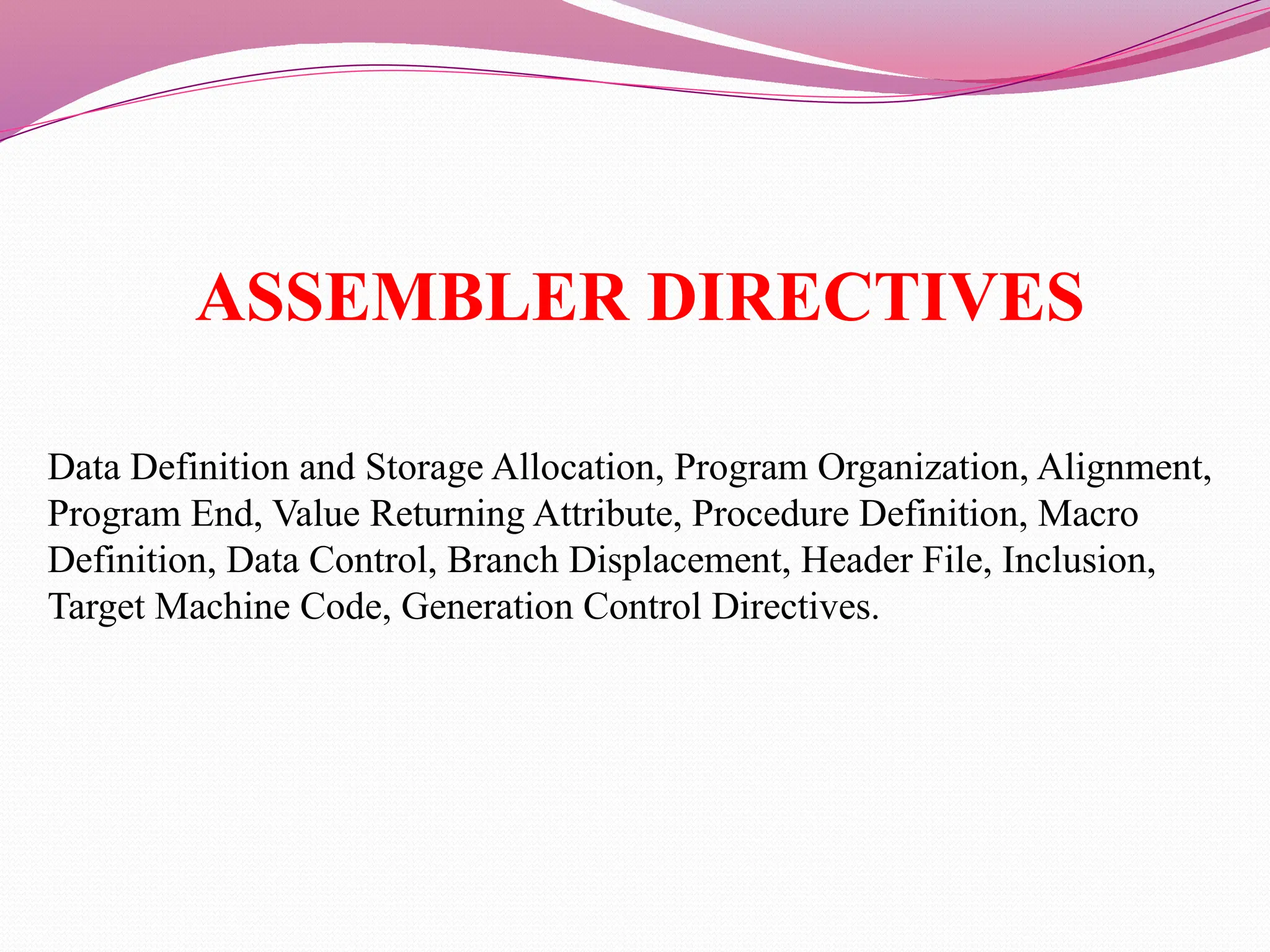 ASSEMBLER DIRECTIVES

Data Definition and Storage Allocation, Program Organization, Alignment, Program End, Value Returning Attribute, Procedure Definition, Macro Definition, Data Control, Branch Displacement, Header File, Inclusion, Target Machine Code, Generation Control Directives.